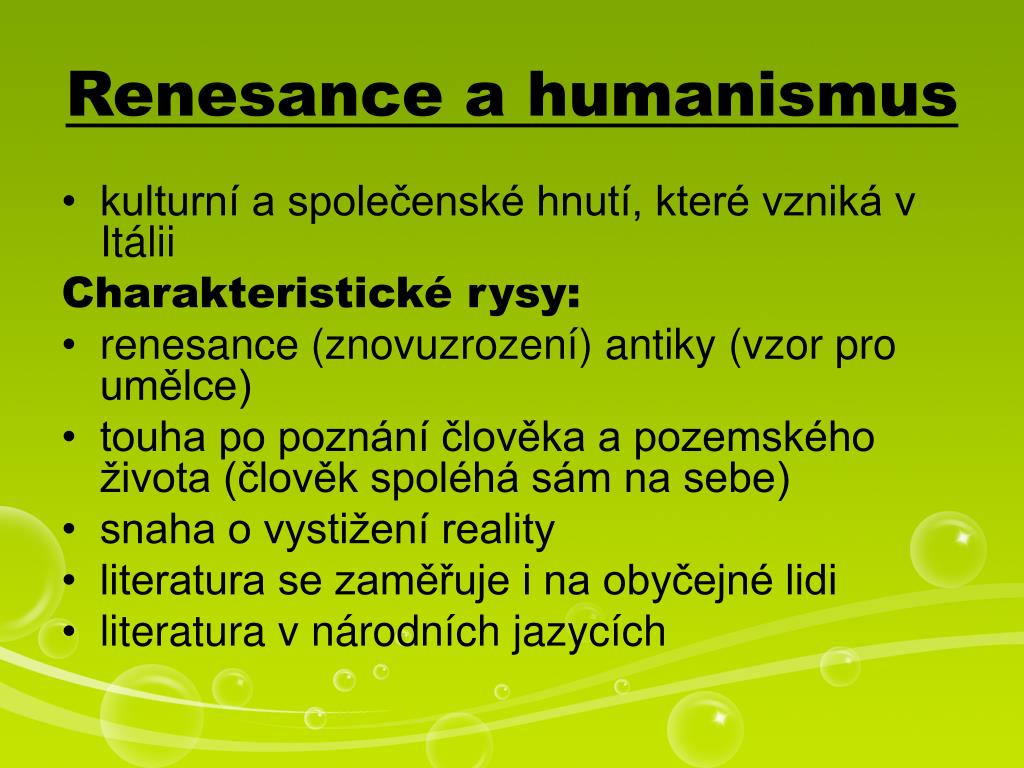 Renesance a humanismus

• kulturní a společenské hnutí, které vzniká v Itálii

Charakteristické rysy:

• renesance (znovuzrození) antiky (vzor pro umělce)
• touha po poznání člověka a pozemského života (člověk spoléhá sám na sebe)
• snaha o vystižení reality
• literatura se zaměřuje i na obyčejné lidi
• literatura v národních jazycích